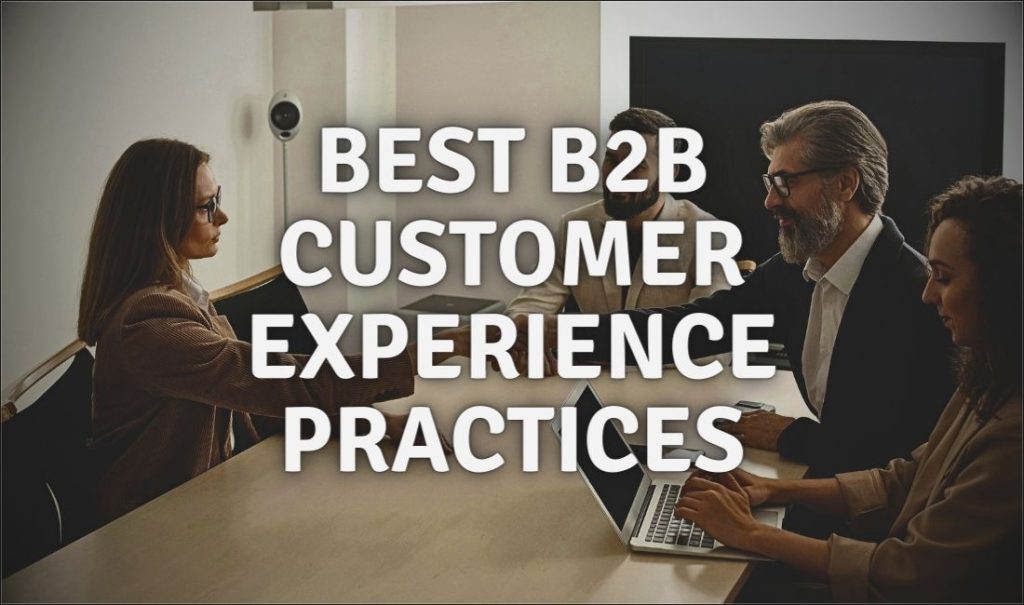 BEST B2B CUSTOMER EXPERIENCE PRACTICES